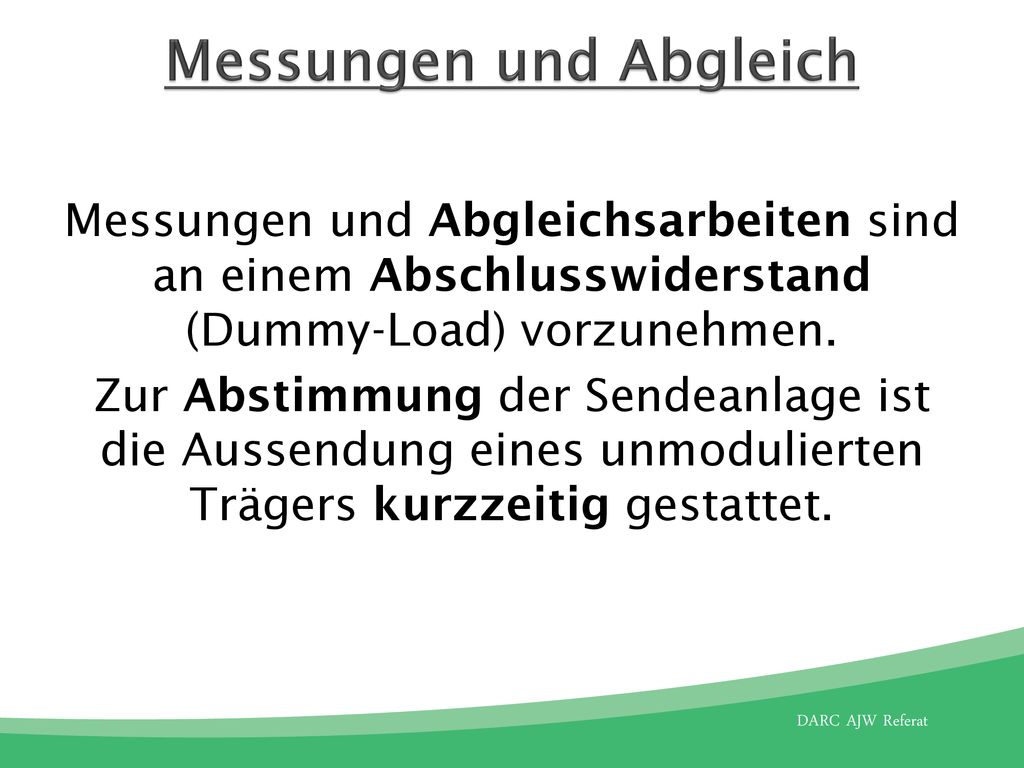 Messungen und Abgleich

Messungen und Abgleichsarbeiten sind an einem Abschlusswiderstand (Dummy-Load) vorzunehmen.

Zur Abstimmung der Sendeanlage ist die Aussendung eines unmodulierten Trägers kurzzeitig gestattet.

DARC AJW Referat